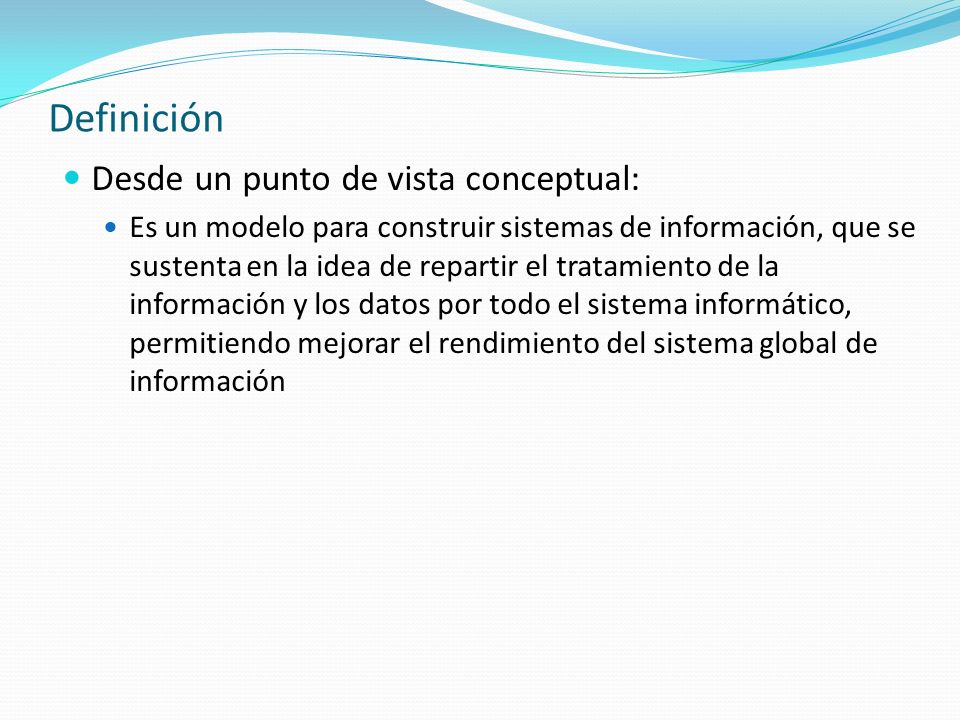 Definición

Desde un punto de vista conceptual:

Es un modelo para construir sistemas de información, que se sustenta en la idea de repartir el tratamiento de la información y los datos por todo el sistema informático, permitiendo mejorar el rendimiento del sistema global de información